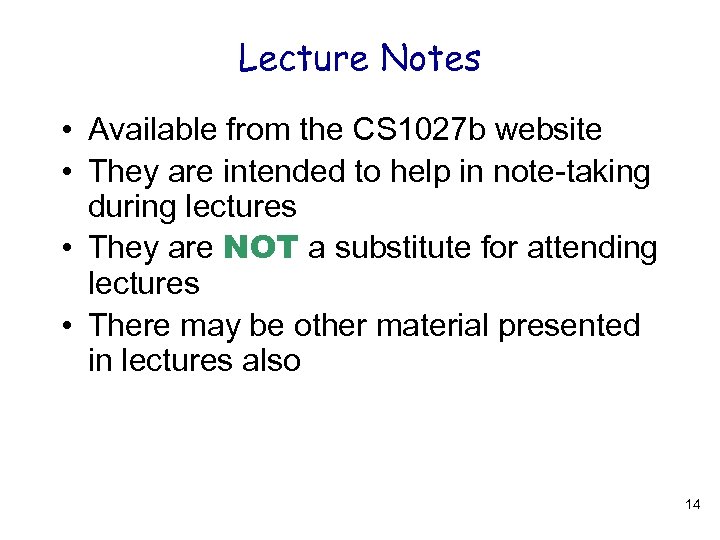 Lecture Notes

• Available from the CS1027b website
• They are intended to help in note-taking during lectures
• They are NOT a substitute for attending lectures
• There may be other material presented in lectures also

14